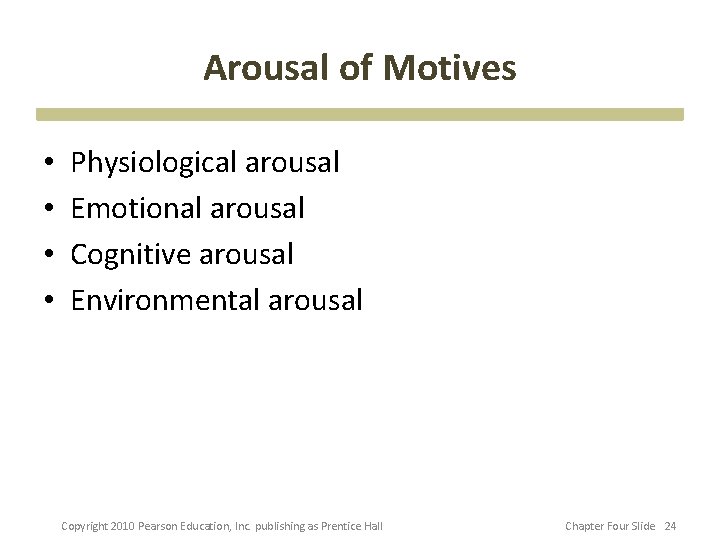 Arousal of Motives

• Physiological arousal
• Emotional arousal
• Cognitive arousal
• Environmental arousal

Copyright 2010 Pearson Education, Inc. publishing as Prentice Hall

Chapter Four Slide 24